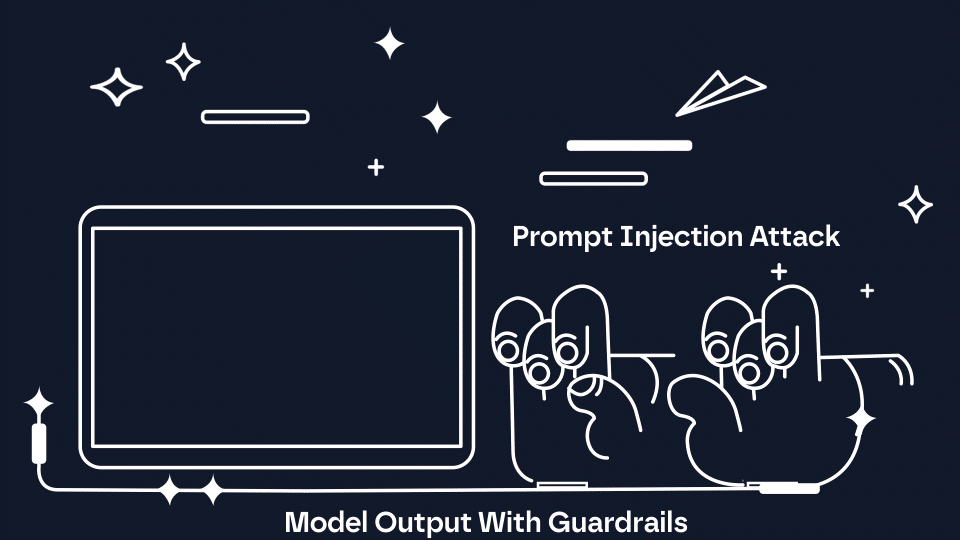 Prompt Injection Attack

Model Output With Guardrails